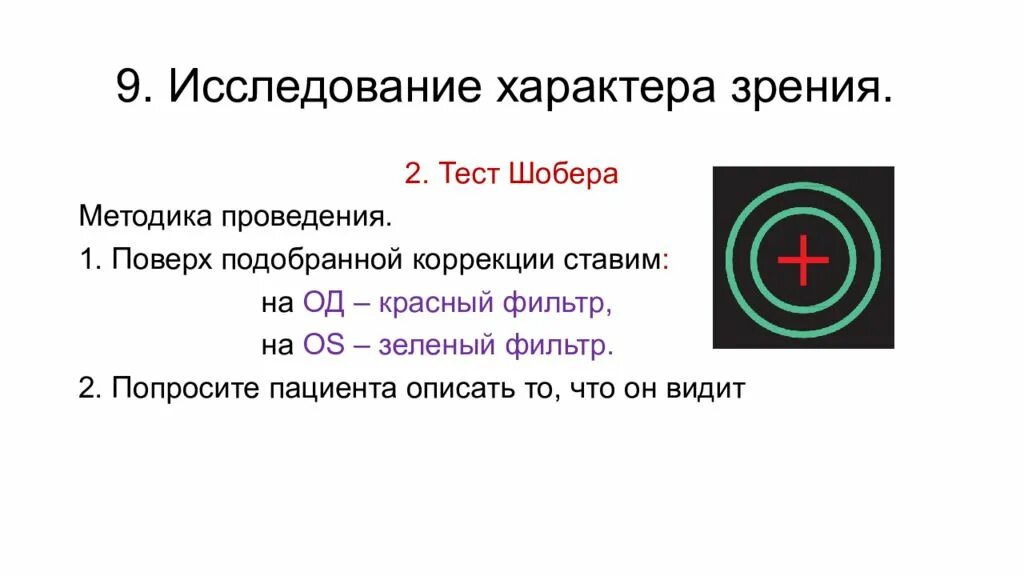 9. Исследование характера зрения.

2. Тест Шобера

Методика проведения.

1. Поверх подобранной коррекции ставим:

на ОД – красный фильтр,

на OS – зеленый фильтр.

2. Попросите пациента описать то, что он видит